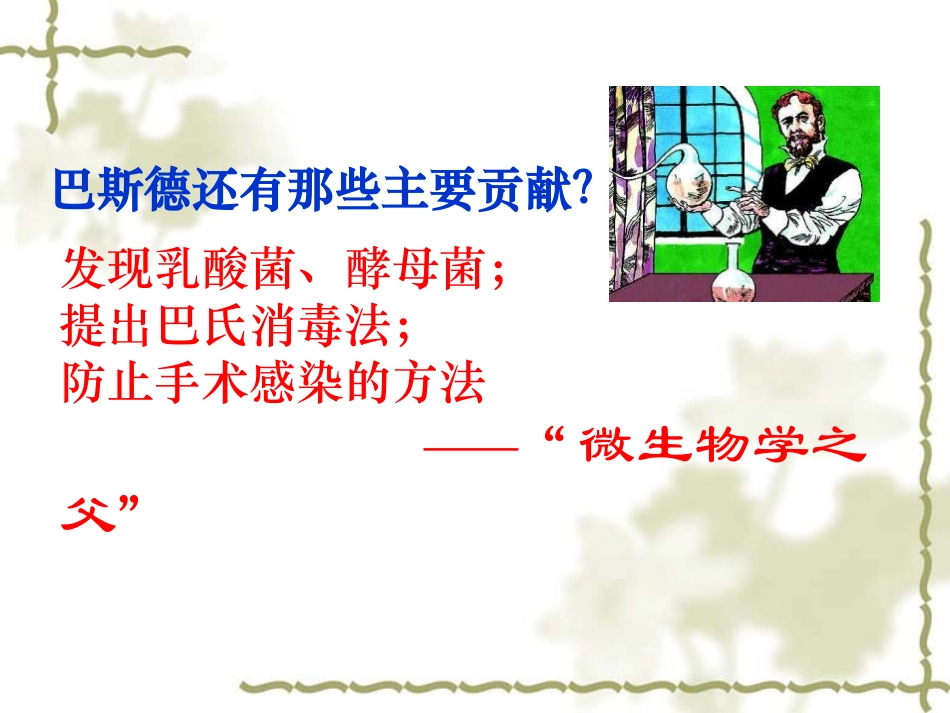 巴斯德还有那些主要贡献?

发现乳酸菌、酵母菌;
提出巴氏消毒法;
防止手术感染的方法

——“微生物学之父”